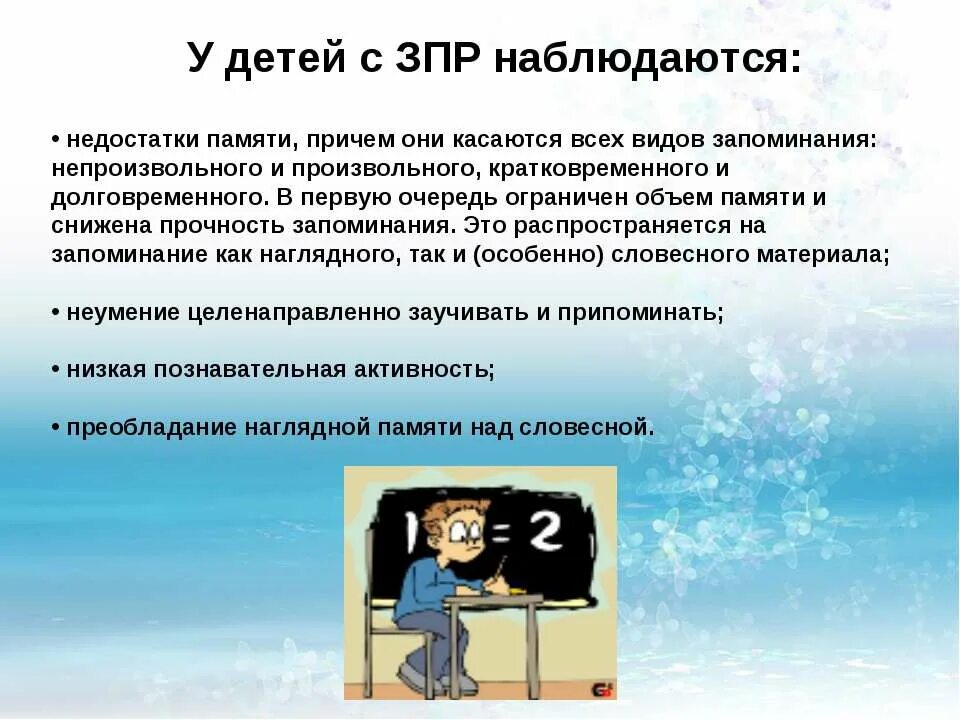 У детей с ЗПР наблюдаются:

• недостатки памяти, причем они касаются всех видов запоминания: непроизвольного и произвольного, кратковременного и долговременного. В первую очередь ограничен объем памяти и снижена прочность запоминания. Это распространяется на запоминание как наглядного, так и (особенно) словесного материала;

• неумение целенаправленно заучивать и припоминать;

• низкая познавательная активность;

• преобладание наглядной памяти над словесной.

1 = 2